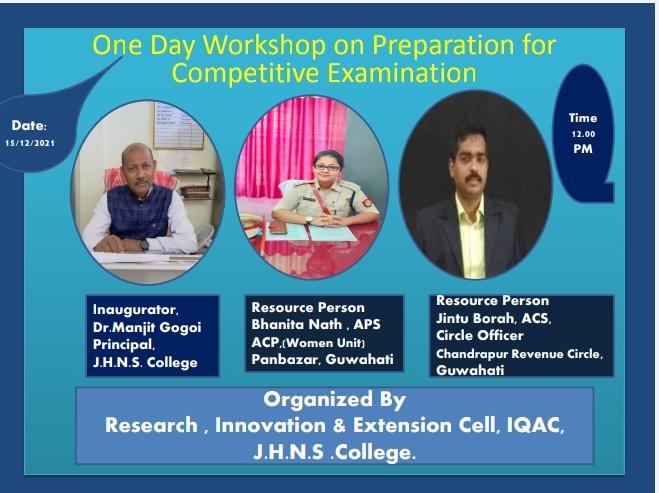 One Day Workshop on Preparation for Competitive Examination

Date:
15/12/2021

Time
12.00
PM

Inaugurator,
Dr.Manjit Gogoi
Principal,
J.H.N.S. College

Resource Person
Bhanita Nath , APS
ACP,(Women Unit)
Panbazar, Guwahati

Resource Person
Jintu Borah, ACS,
Circle Officer
Chandrapur Revenue Circle,
Guwahati

Organized By
Research , Innovation & Extension Cell, IQAC,
J.H.N.S .College.